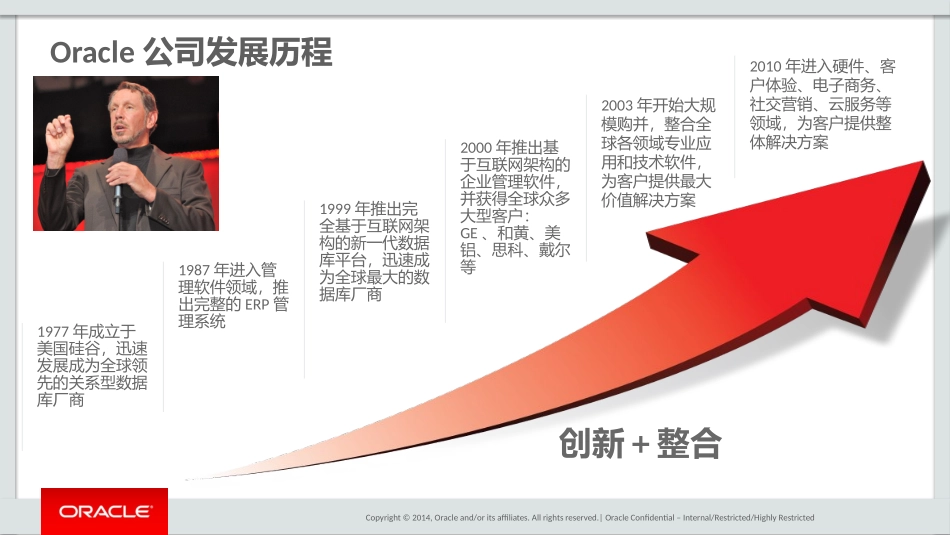 Oracle 公司发展历程

1977 年成立于美国硅谷，迅速发展成为全球领先的关系型数据库厂商

1987 年进入管理软件领域，推出完整的 ERP 管理系统

1999 年推出完全基于互联网架构的新一代数据库平台，迅速成为全球最大的数据库厂商

2000 年推出基于互联网架构的企业管理软件，并获得全球众多大型客户：GE 、和黄、美铝、思科、戴尔等

2003 年开始大规模购并，整合全球各领域专业应用和技术软件，为客户提供最大价值解决方案

2010 年进入硬件、客户体验、电子商务、社交营销、云服务等领域，为客户提供整体解决方案

创新 + 整合

ORACLE

Copyright © 2014, Oracle and/or its affiliates. All rights reserved. | Oracle Confidential – Internal/Restricted/Highly Restricted